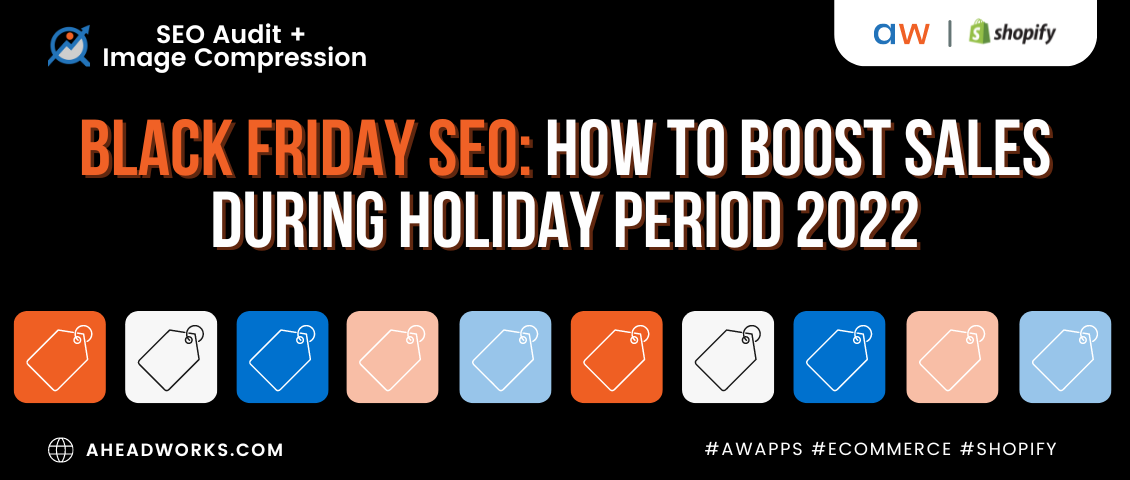 SEO Audit + Image Compression

aw | shopify

BLACK FRIDAY SEO: HOW TO BOOST SALES DURING HOLIDAY PERIOD 2022

AHEADWORKS.COM

#AWAPPS #ECOMMERCE #SHOPIFY